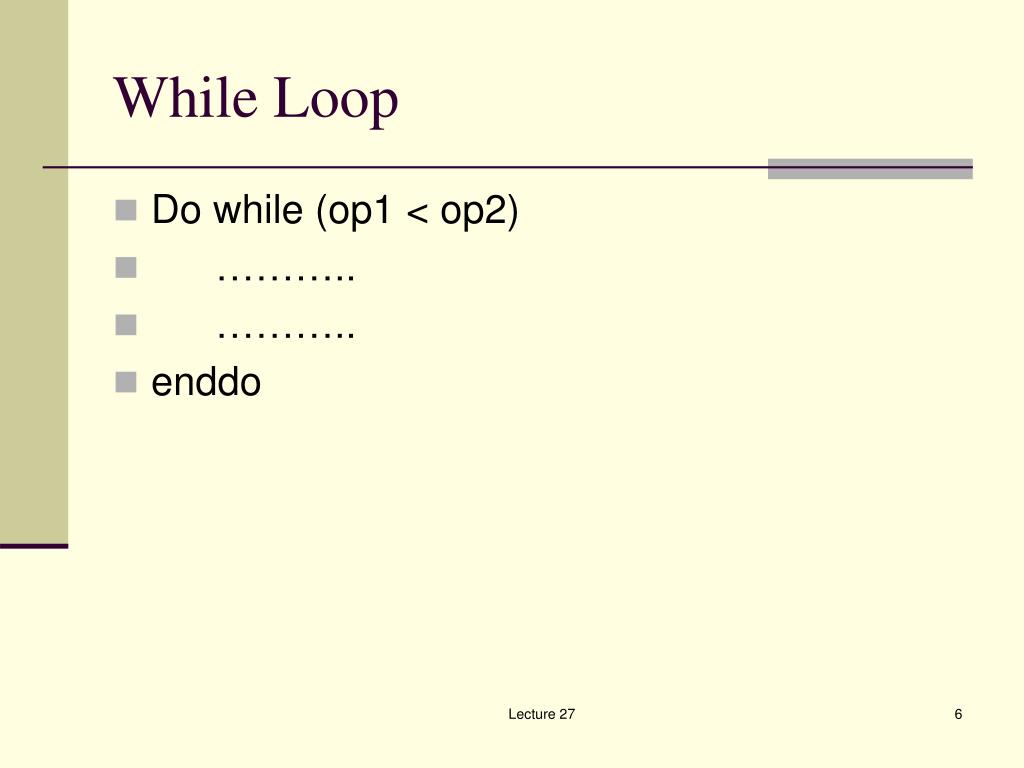 While Loop

Do while (op1 < op2)
………..
………..
enddo

Lecture 27

6